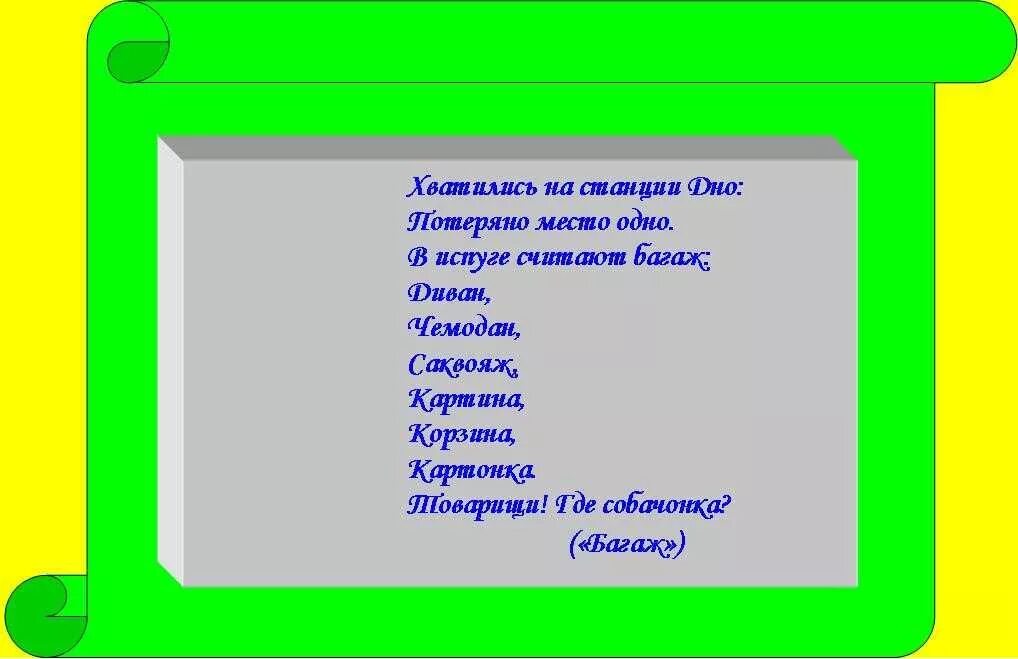 Хватились на станции Дно:
Потеряно место одно.
В испуге считают багаж:
Диван,
Чемодан,
Саквояж,
Картина,
Корзина,
Картонка.
Товарищи! Где собачонка?
(«Багаж»)